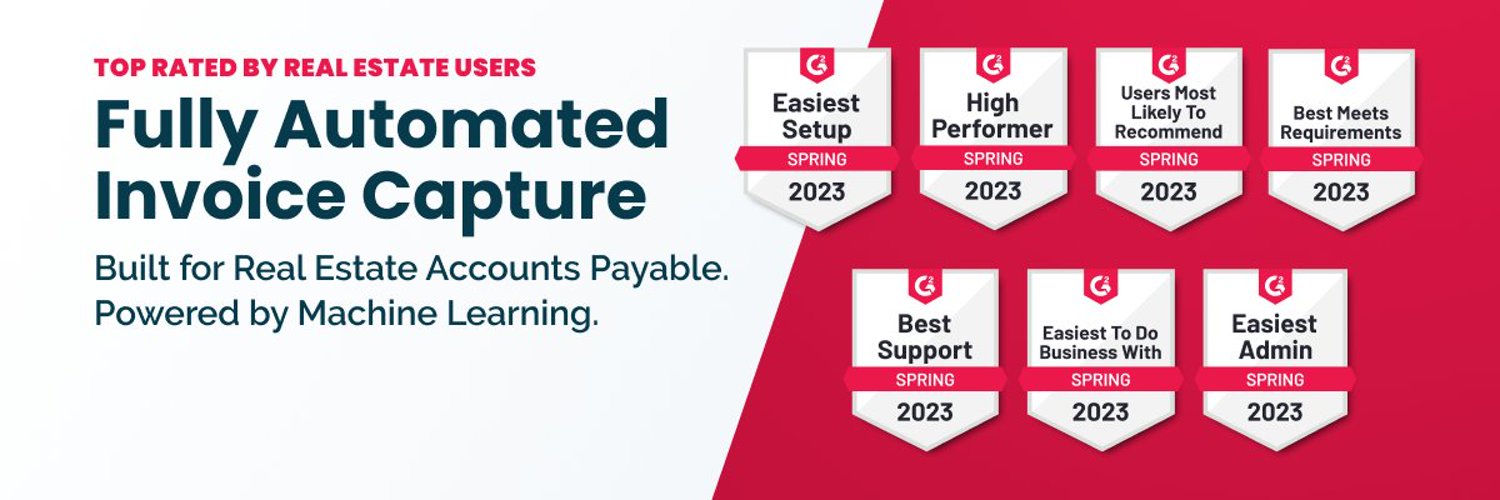 TOP RATED BY REAL ESTATE USERS

Fully Automated Invoice Capture

Built for Real Estate Accounts Payable. Powered by Machine Learning.

G2
Easiest Setup
SPRING
2023

G2
High Performer
SPRING
2023

G2
Users Most Likely To Recommend
SPRING
2023

G2
Best Meets Requirements
SPRING
2023

G2
Best Support
SPRING
2023

G2
Easiest To Do Business With
SPRING
2023

G2
Easiest Admin
SPRING
2023